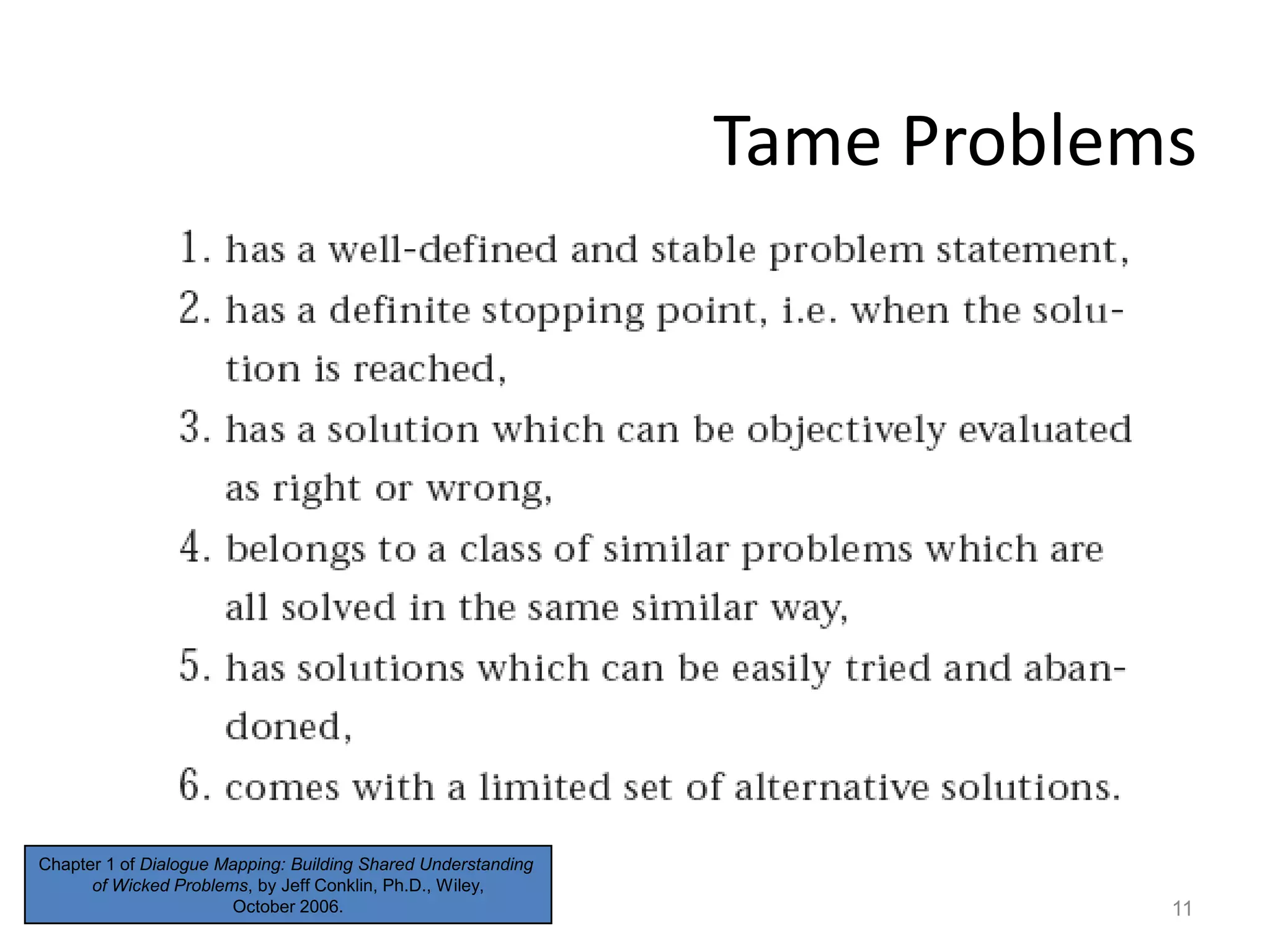 Tame Problems

1. has a well-defined and stable problem statement,
2. has a definite stopping point, i.e. when the solution is reached,
3. has a solution which can be objectively evaluated as right or wrong,
4. belongs to a class of similar problems which are all solved in the same similar way,
5. has solutions which can be easily tried and abandoned,
6. comes with a limited set of alternative solutions.

Chapter 1 of Dialogue Mapping: Building Shared Understanding of Wicked Problems, by Jeff Conklin, Ph.D., Wiley, October 2006.

11